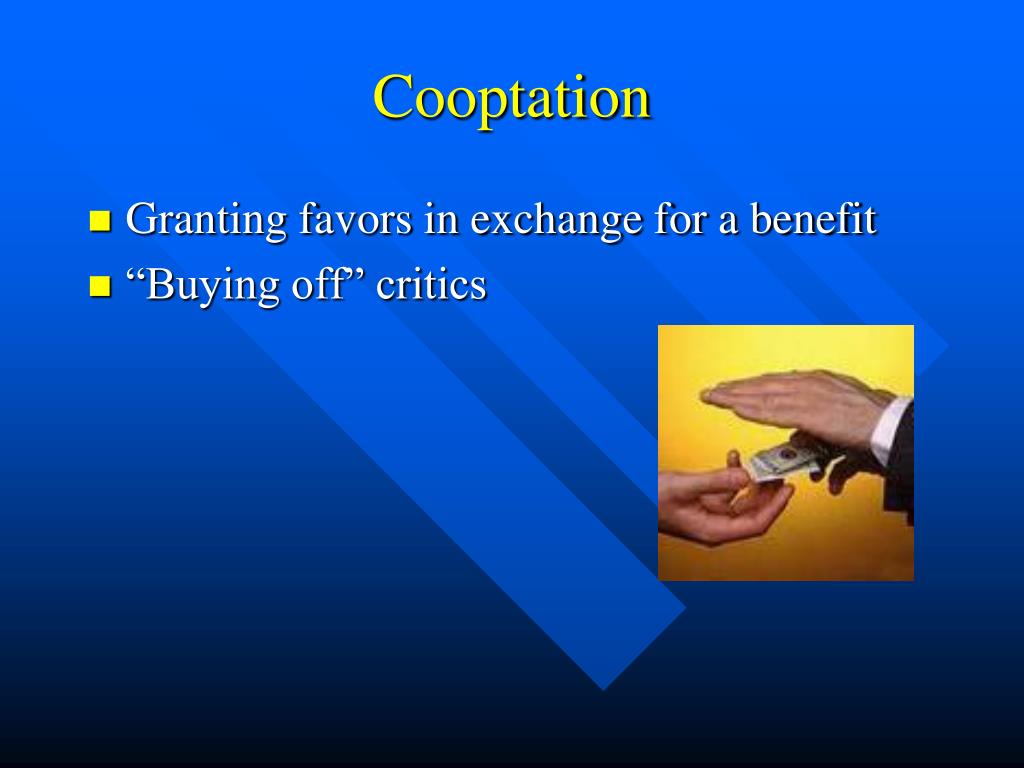 Cooptation

- Granting favors in exchange for a benefit
- “Buying off” critics